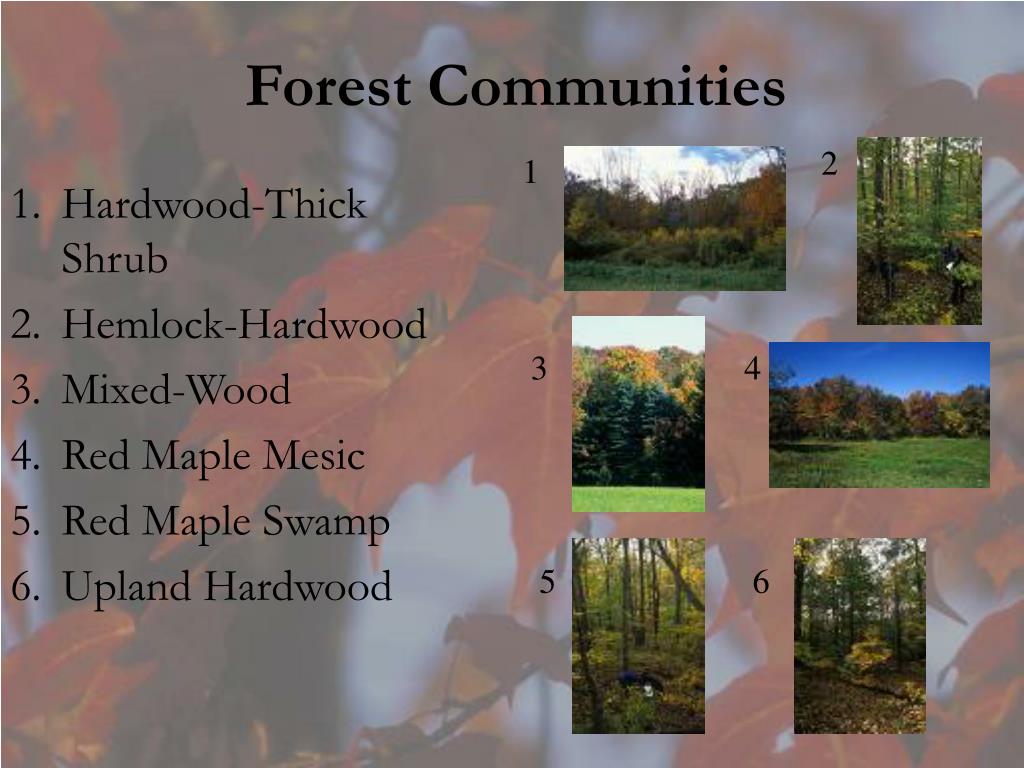 Forest Communities

1. Hardwood-Thick Shrub
2. Hemlock-Hardwood
3. Mixed-Wood
4. Red Maple Mesic
5. Red Maple Swamp
6. Upland Hardwood

1

2

3

4

5

6